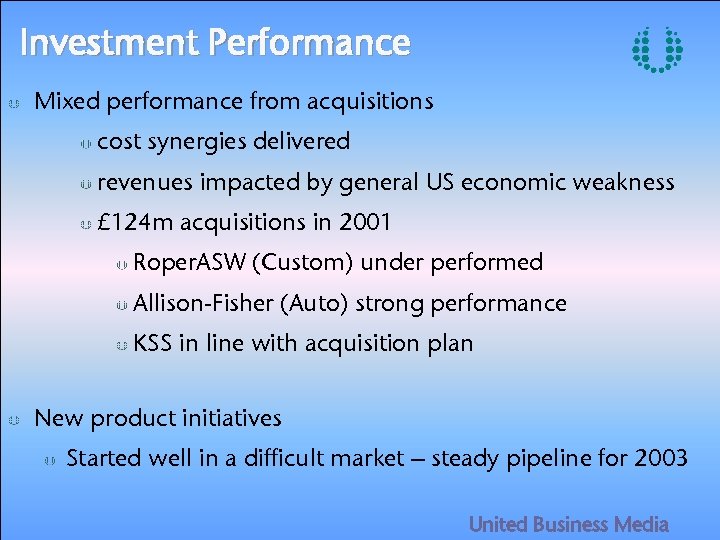 Investment Performance

Mixed performance from acquisitions

cost synergies delivered

revenues impacted by general US economic weakness

£124m acquisitions in 2001

RoperASW (Custom) under performed

Allison-Fisher (Auto) strong performance

KSS in line with acquisition plan

New product initiatives

Started well in a difficult market – steady pipeline for 2003

United Business Media